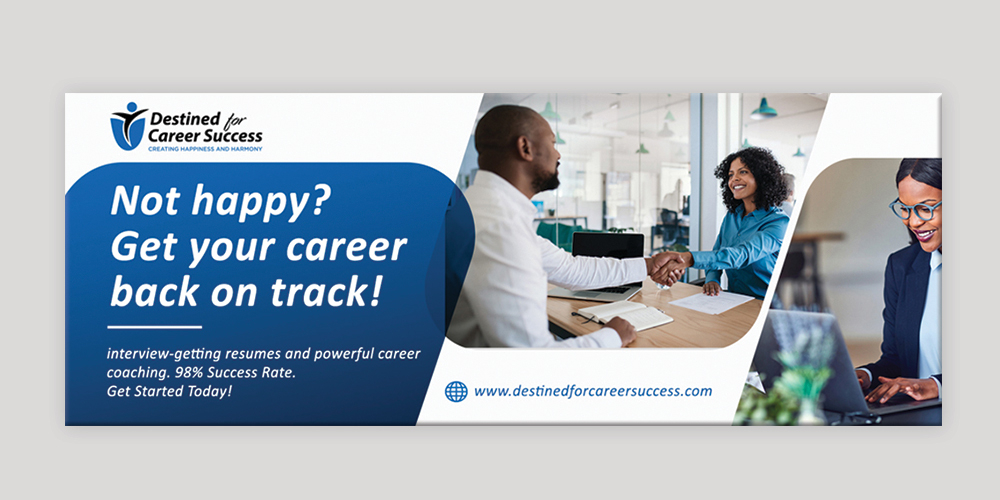 Destined for Career Success
CREATING HAPPINESS AND HARMONY

Not happy? Get your career back on track!

interview-getting resumes and powerful career coaching. 98% Success Rate. Get Started Today!

www.destinedforcareersuccess.com